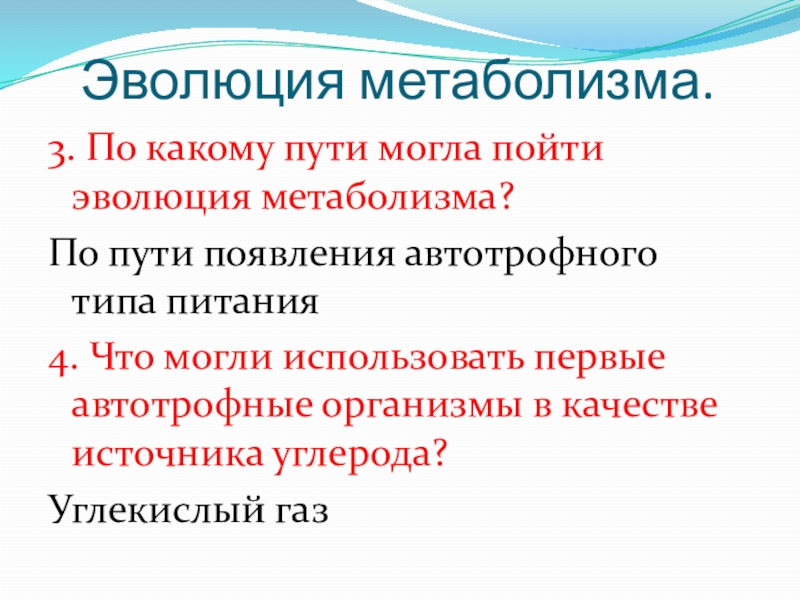 Эволюция метаболизма.

3. По какому пути могла пойти эволюция метаболизма?

По пути появления автотрофного типа питания

4. Что могли использовать первые автотрофные организмы в качестве источника углерода?

Углекислый газ